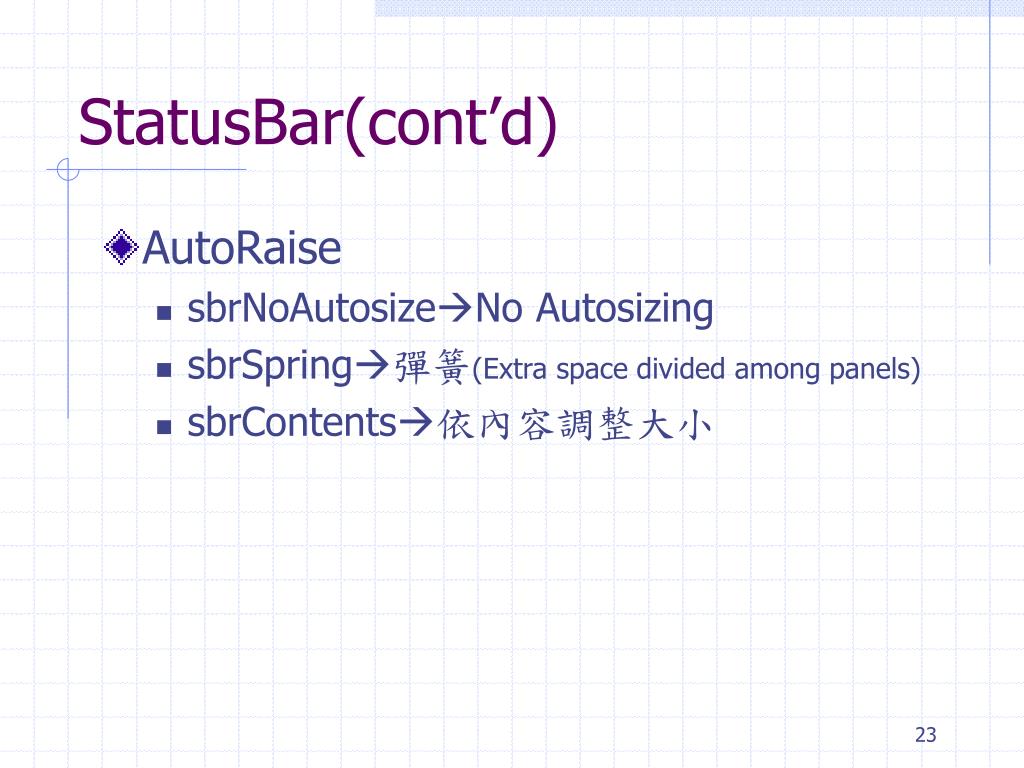 StatusBar(cont’d)

AutoRaise

sbrNoAutosize→No Autosizing

sbrSpring→彈簧(Extra space divided among panels)

sbrContents→依內容調整大小

23